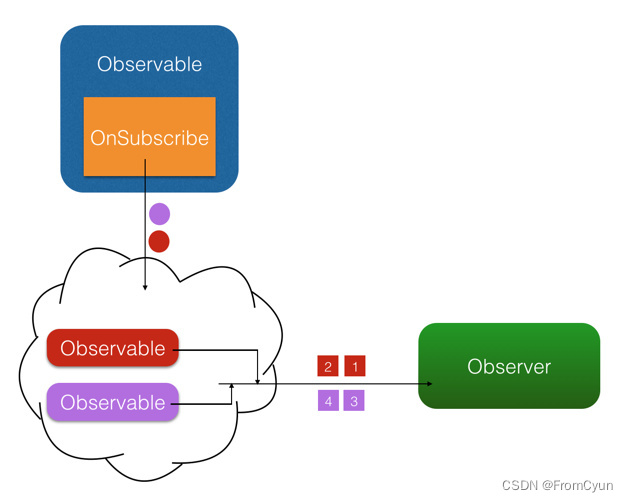 Observable

OnSubscribe

Observable

Observable

2 1

4 3

Observer

CSDN @FromCyun